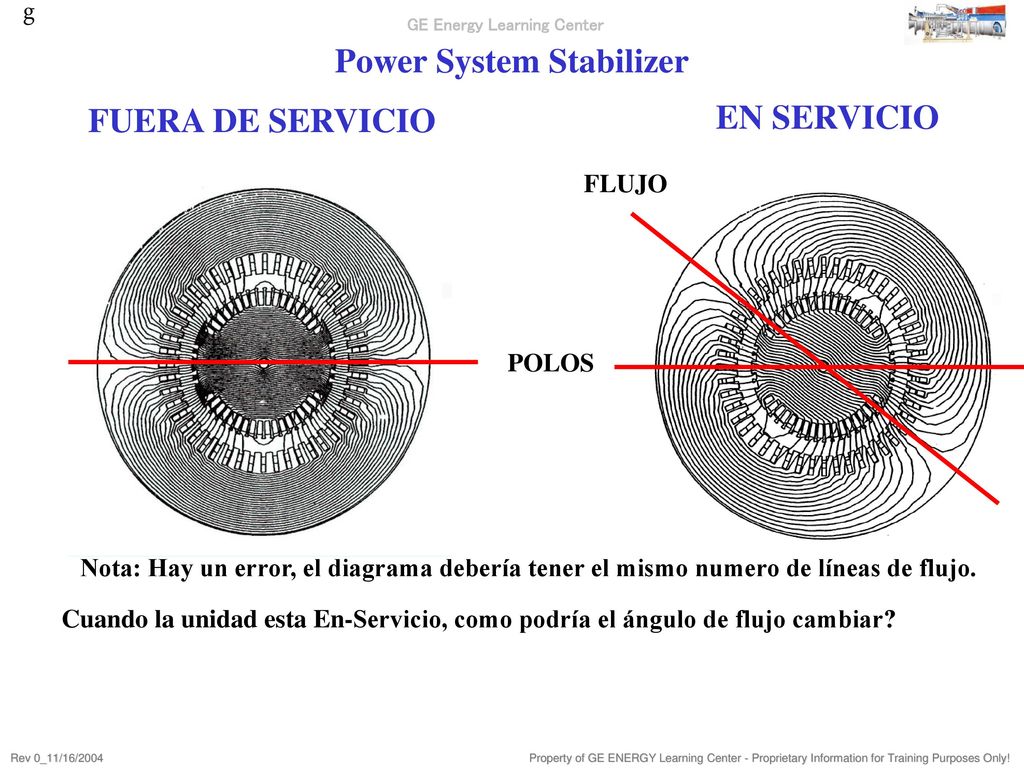 g

GE Energy Learning Center

Power System Stabilizer

FUERA DE SERVICIO

EN SERVICIO

FLUJO

POLOS

Nota: Hay un error, el diagrama debería tener el mismo numero de líneas de flujo.

Cuando la unidad esta En-Servicio, como podría el ángulo de flujo cambiar?

Rev 0_11/16/2004

Property of GE ENERGY Learning Center - Proprietary Information for Training Purposes Only!